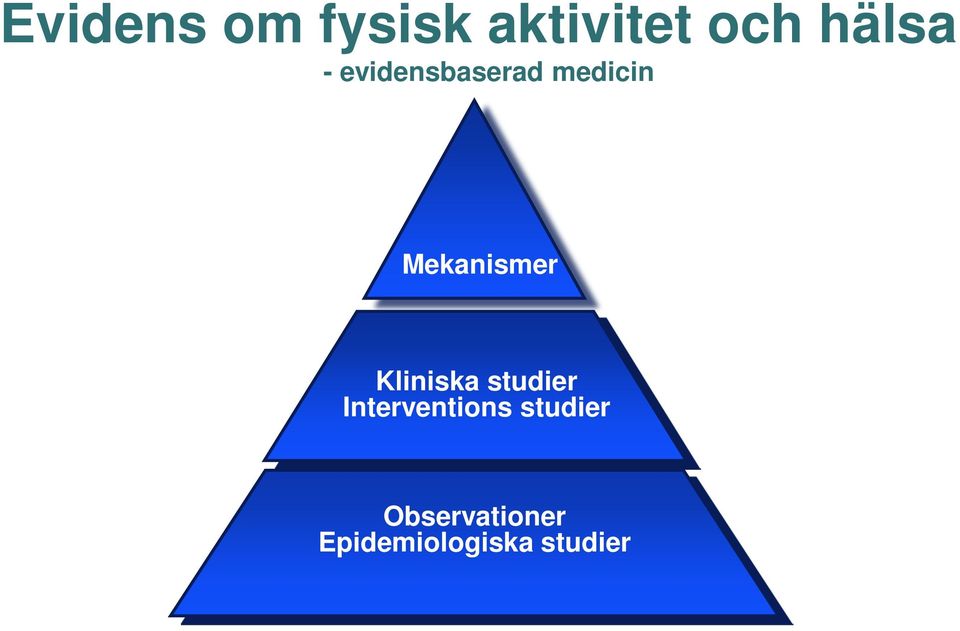 Evidens om fysisk aktivitet och hälsa
- evidensbaserad medicin

Mekanismer

Kliniska studier
Interventions studier

Observationer
Epidemiologiska studier